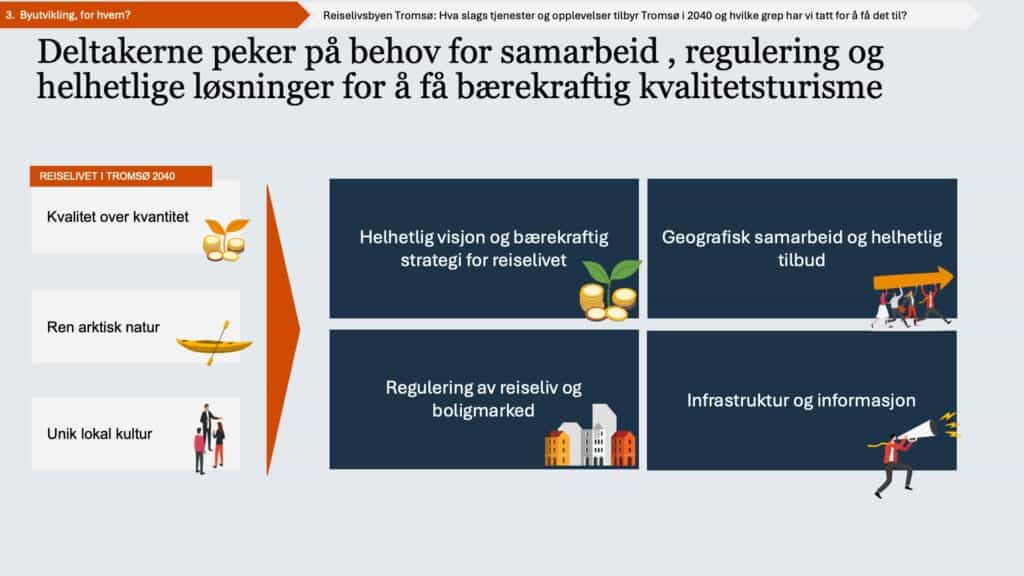 3. Byutvikling, for hvem?

Reiselivsbyen Tromsø: Hva slags tjenester og opplevelser tilbyr Tromsø i 2040 og hvilke grep har vi tatt for å få det til?

Deltakerne peker på behov for samarbeid , regulering og helhetlige løsninger for å få bærekraftig kvalitetsturisme

REISELIVET I TROMSØ 2040

Kvalitet over kvantitet

Ren arktisk natur

Unik lokal kultur

Helhetlig visjon og bærekraftig strategi for reiselivet

Geografisk samarbeid og helhetlig tilbud

Regulering av reiseliv og boligmarked

Infrastruktur og informasjon